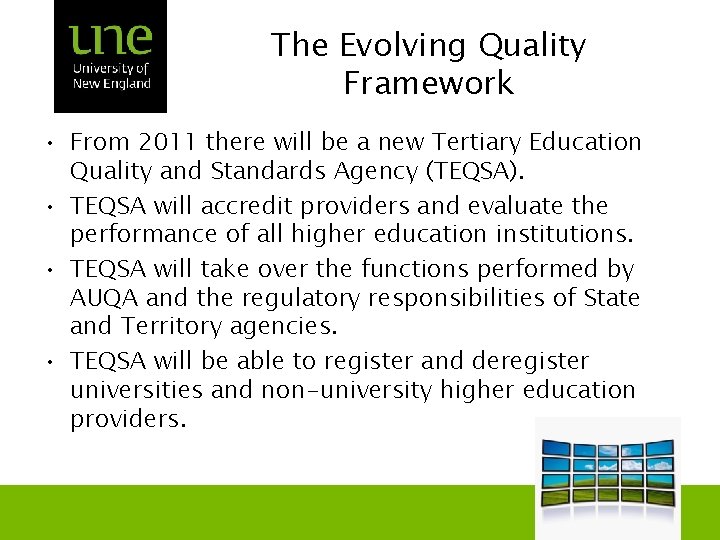 une
University of
New England

The Evolving Quality Framework

• From 2011 there will be a new Tertiary Education Quality and Standards Agency (TEQSA).
• TEQSA will accredit providers and evaluate the performance of all higher education institutions.
• TEQSA will take over the functions performed by AUQA and the regulatory responsibilities of State and Territory agencies.
• TEQSA will be able to register and deregister universities and non-university higher education providers.